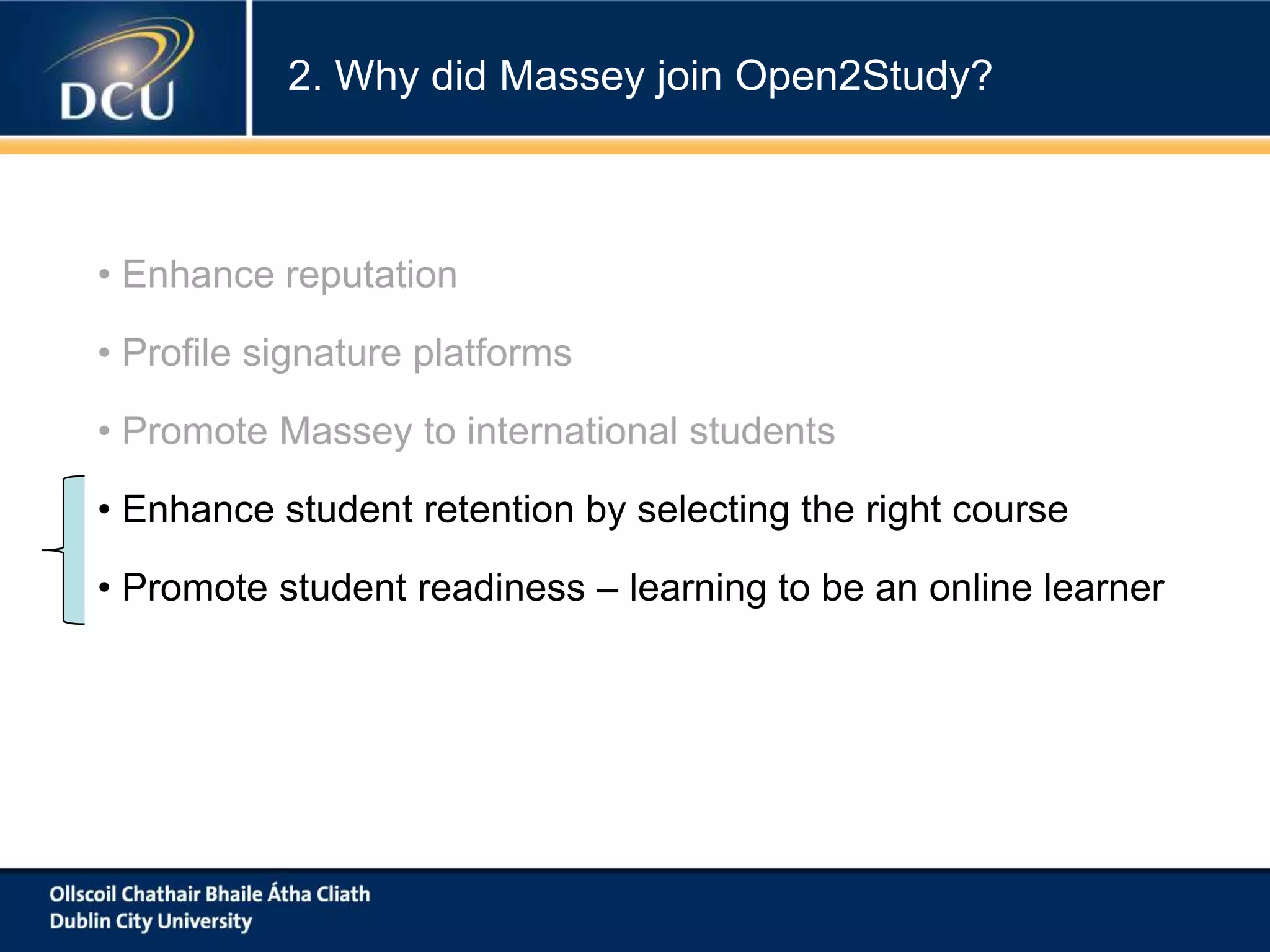 DCU

2. Why did Massey join Open2Study?

• Enhance reputation

• Profile signature platforms

• Promote Massey to international students

• Enhance student retention by selecting the right course

• Promote student readiness – learning to be an online learner

Ollscoil Chathair Bhaile Átha Cliath
Dublin City University